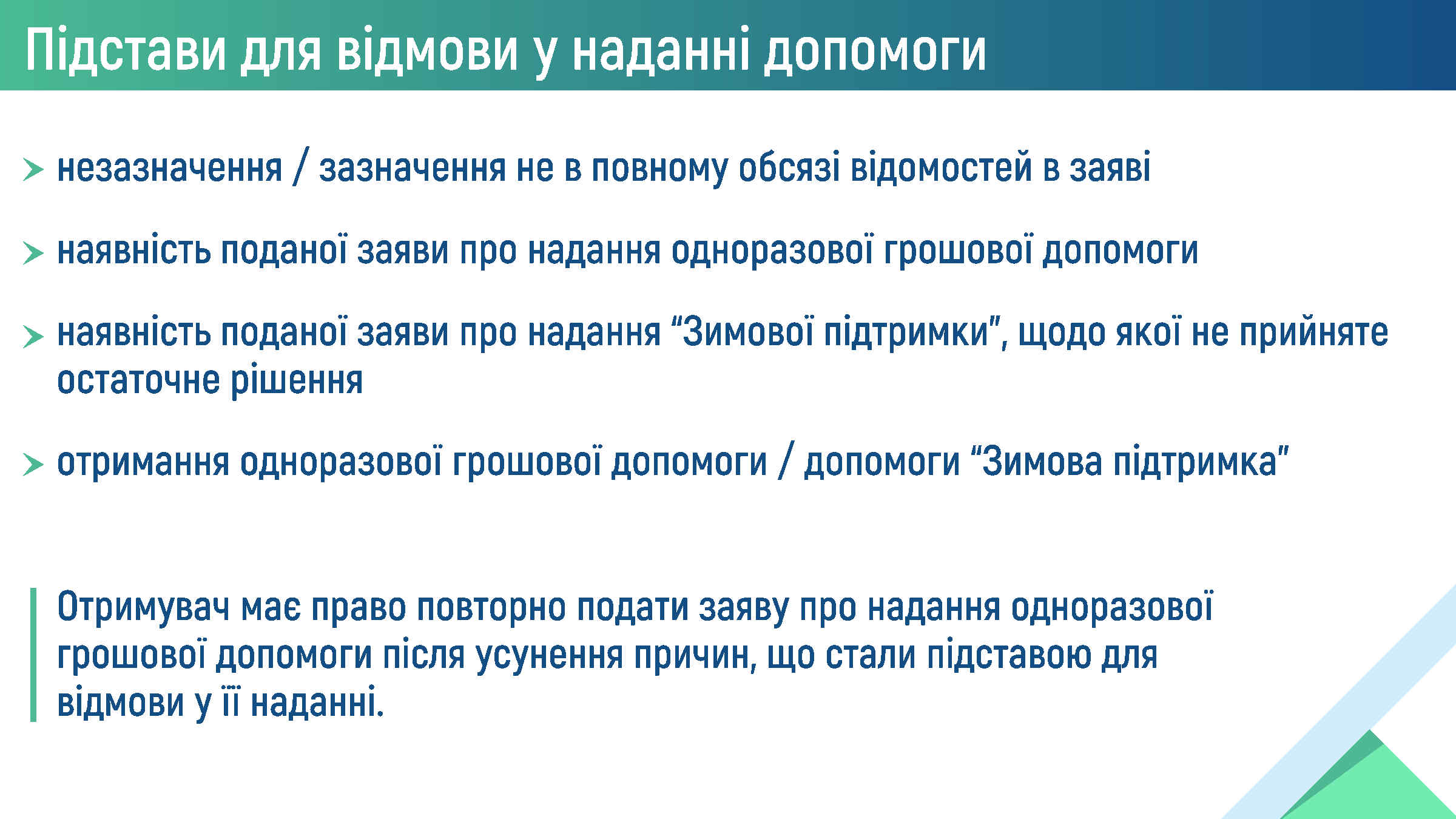 Підстави для відмови у наданні допомоги

незазначення / зазначення не в повному обсязі відомостей в заяві

наявність поданої заяви про надання одноразової грошової допомоги

наявність поданої заяви про надання “Зимової підтримки”, щодо якої не прийняте остаточне рішення

отримання одноразової грошової допомоги / допомоги “Зимова підтримка”

Отримувач має право повторно подати заяву про надання одноразової грошової допомоги після усунення причин, що стали підставою для відмови у її наданні.